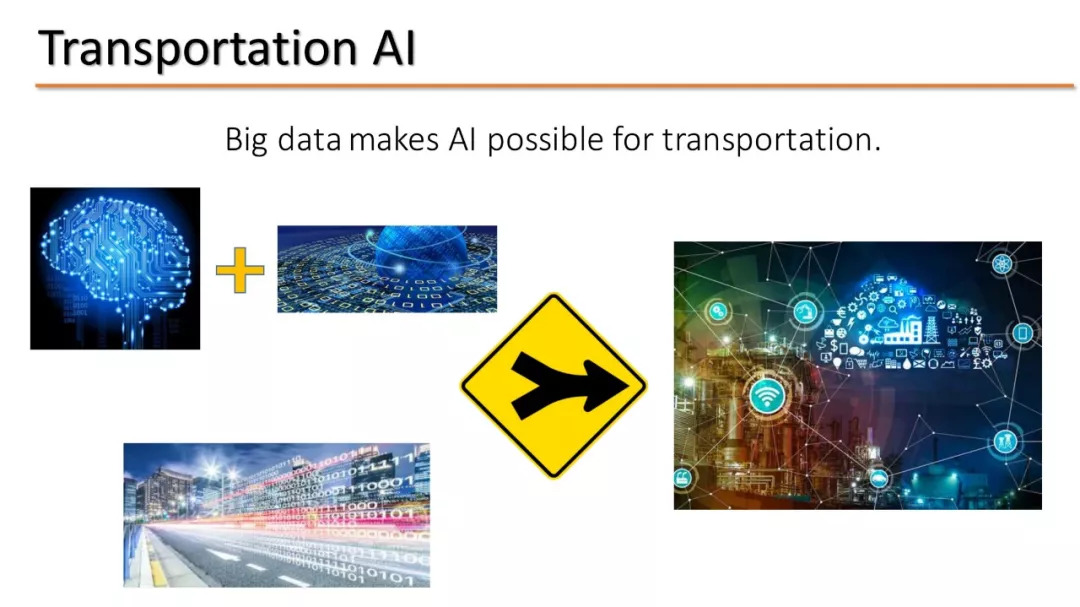 Transportation AI

Big data makes AI possible for transportation.